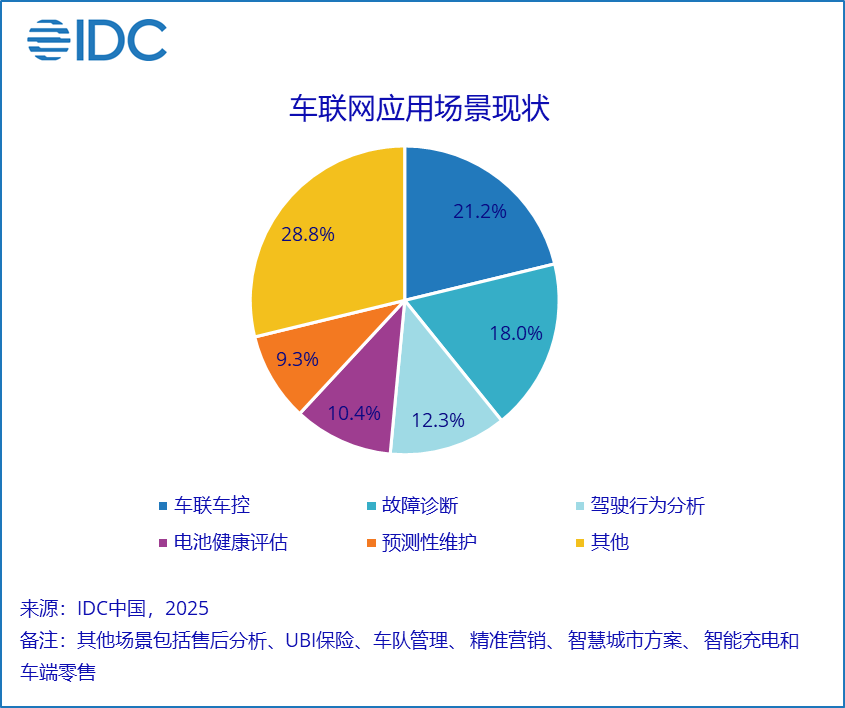 IDC

车联网应用场景现状

21.2%
18.0%
12.3%
10.4%
9.3%
28.8%

车联车控
故障诊断
驾驶行为分析
电池健康评估
预测性维护
其他

来源：IDC中国，2025
备注：其他场景包括售后分析、UBI保险、车队管理、精准营销、智慧城市方案、智能充电和车端零售